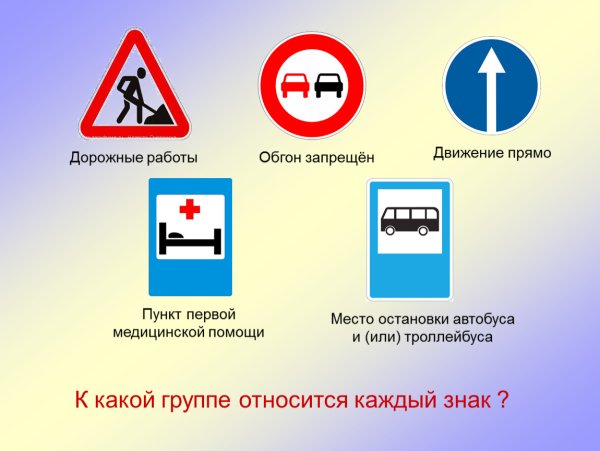 Дорожные работы

Обгон запрещён

Движение прямо

Пункт первой медицинской помощи

Место остановки автобуса и (или) троллейбуса

К какой группе относится каждый знак ?